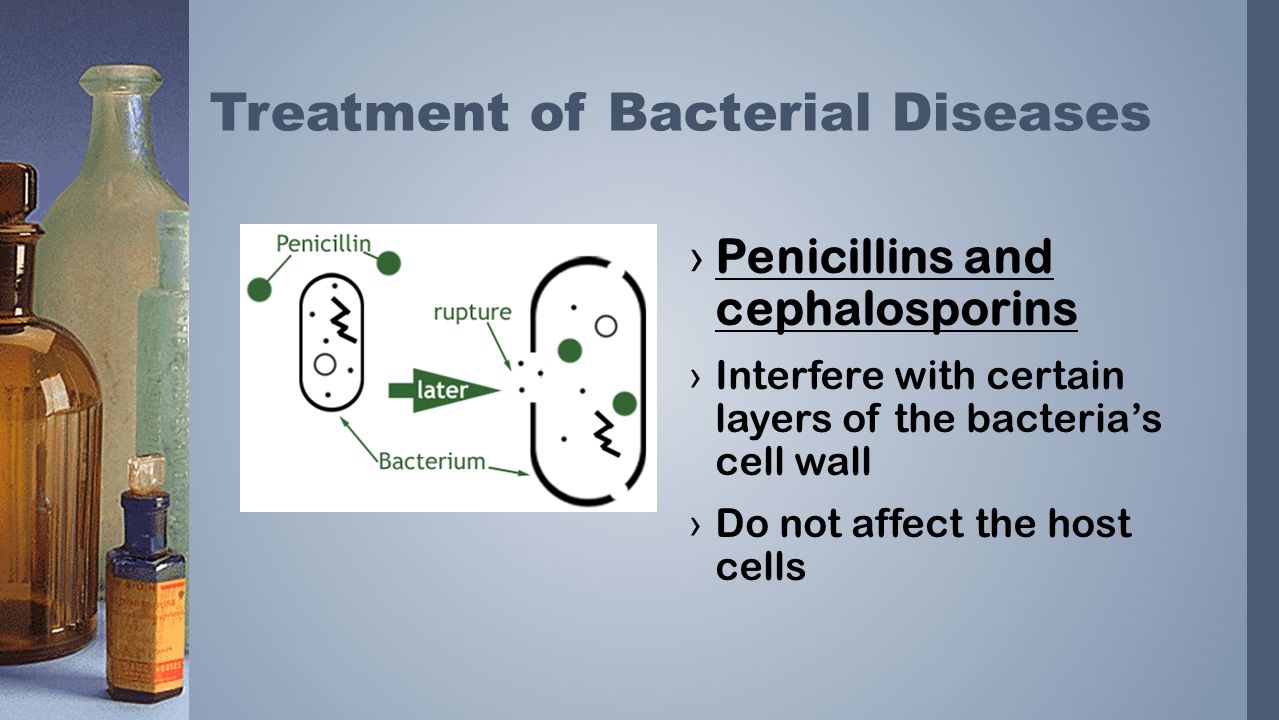 Treatment of Bacterial Diseases

Penicillin

rupture

later

Bacterium

› Penicillins and cephalosporins

› Interfere with certain layers of the bacteria's cell wall

› Do not affect the host cells